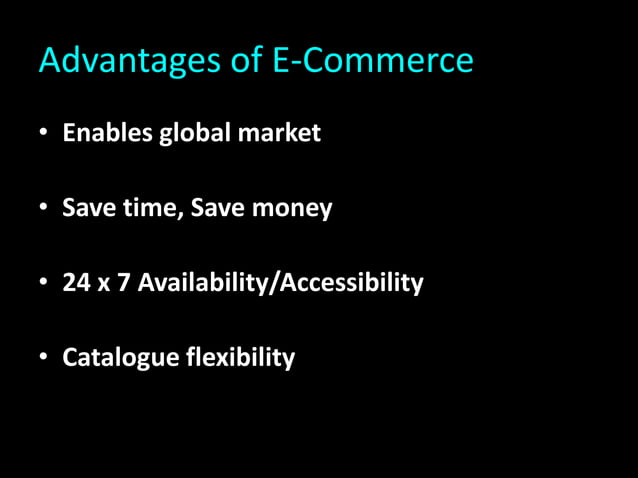 Advantages of E-Commerce

• Enables global market

• Save time, Save money

• 24 x 7 Availability/Accessibility

• Catalogue flexibility